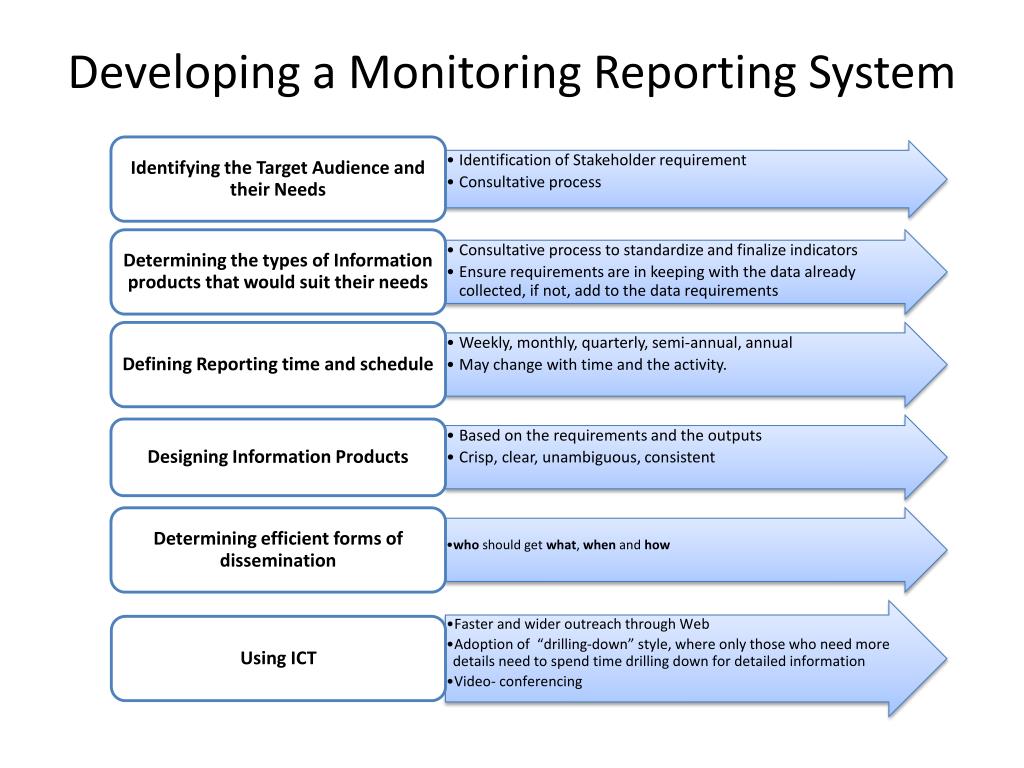 Developing a Monitoring Reporting System

Identifying the Target Audience and their Needs

• Identification of Stakeholder requirement
• Consultative process

Determining the types of Information products that would suit their needs

• Consultative process to standardize and finalize indicators
• Ensure requirements are in keeping with the data already collected, if not, add to the data requirements

Defining Reporting time and schedule

• Weekly, monthly, quarterly, semi-annual, annual
• May change with time and the activity.

Designing Information Products

• Based on the requirements and the outputs
• Crisp, clear, unambiguous, consistent

Determining efficient forms of dissemination

•who should get what, when and how

Using ICT

•Faster and wider outreach through Web
•Adoption of "drilling-down" style, where only those who need more details need to spend time drilling down for detailed information
•Video- conferencing